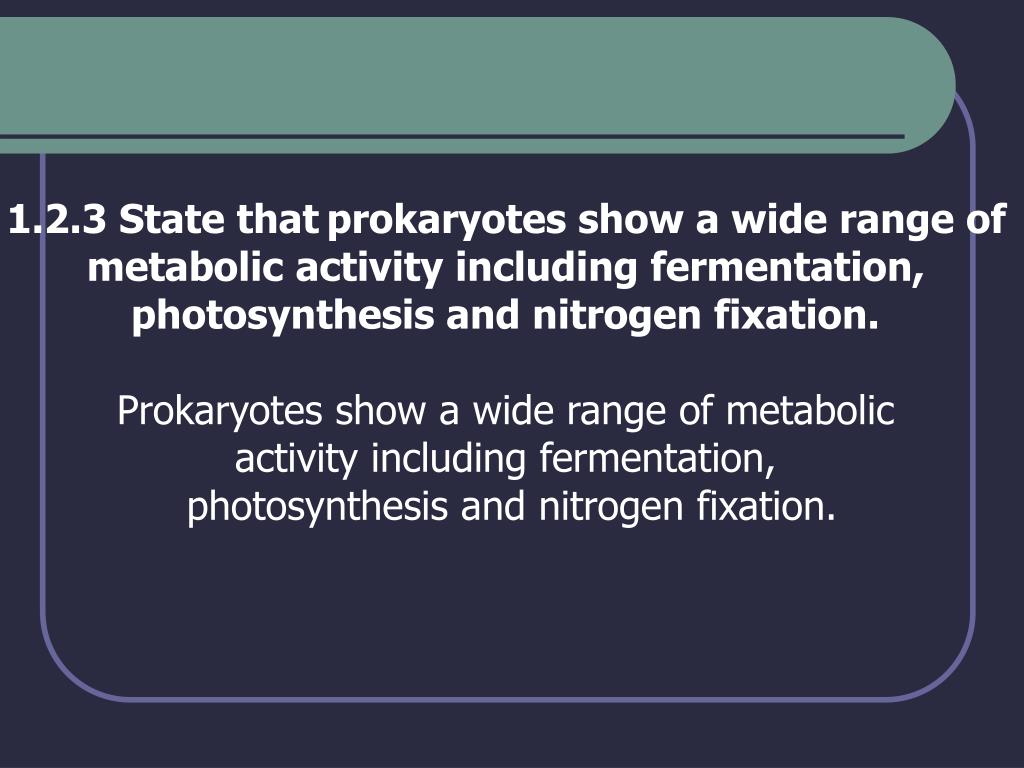 1.2.3 State that prokaryotes show a wide range of metabolic activity including fermentation, photosynthesis and nitrogen fixation.

Prokaryotes show a wide range of metabolic activity including fermentation, photosynthesis and nitrogen fixation.